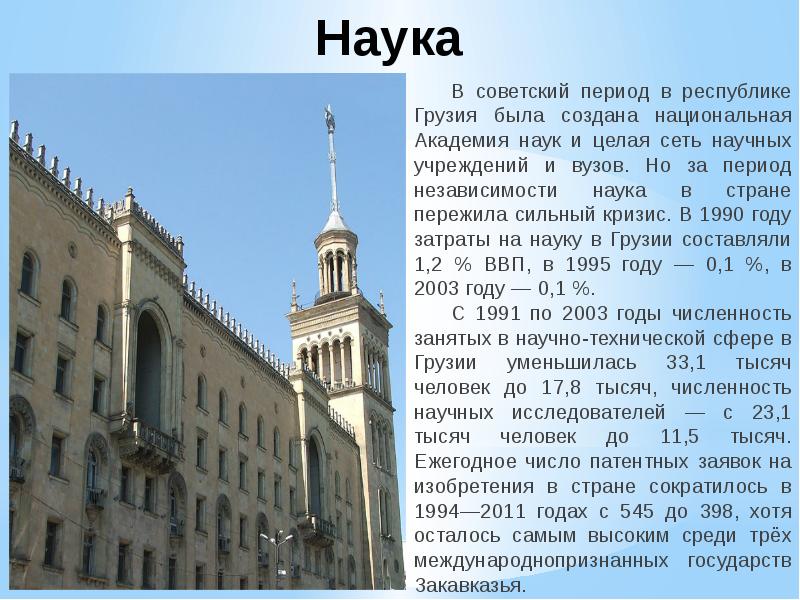 Наука

В советский период в республике Грузия была создана национальная Академия наук и целая сеть научных учреждений и вузов. Но за период независимости наука в стране пережила сильный кризис. В 1990 году затраты на науку в Грузии составляли 1,2 % ВВП, в 1995 году — 0,1 %, в 2003 году — 0,1 %.

С 1991 по 2003 годы численность занятых в научно-технической сфере в Грузии уменьшилась 33,1 тысяч человек до 17,8 тысяч, численность научных исследователей — с 23,1 тысяч человек до 11,5 тысяч. Ежегодное число патентных заявок на изобретения в стране сократилось в 1994—2011 годах с 545 до 398, хотя осталось самым высоким среди трёх международнопризнанных государств Закавказья.